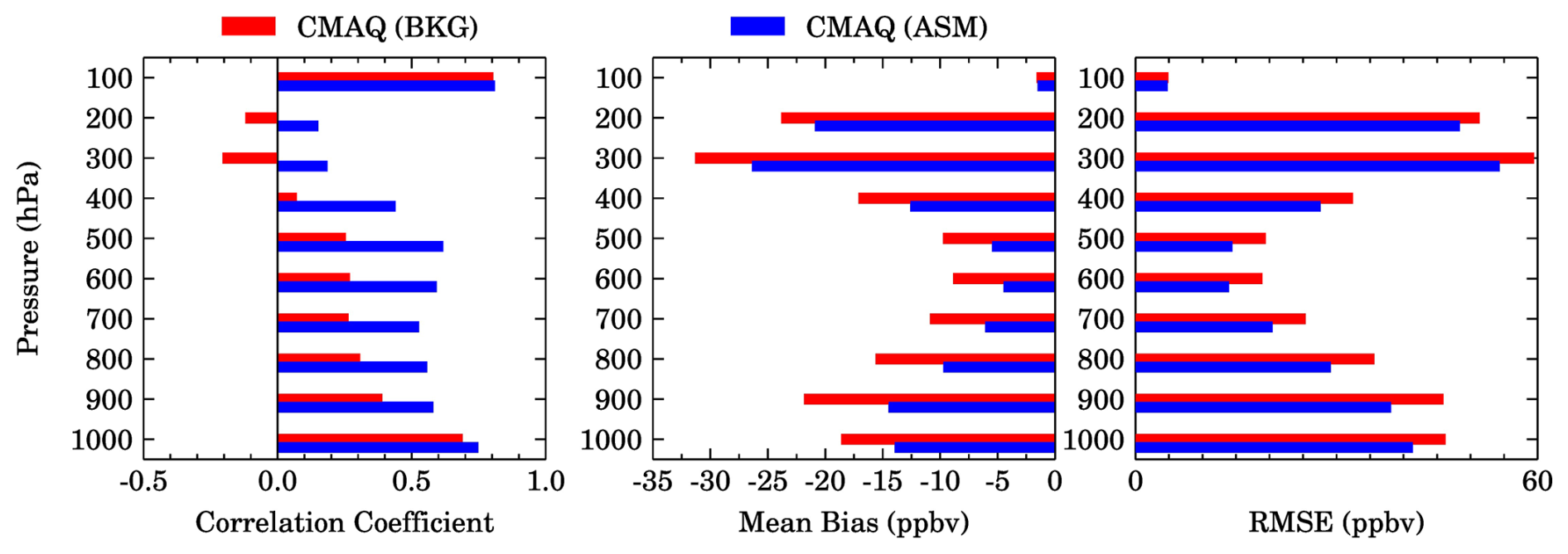 CMAQ (BKG) CMAQ (ASM)

Pressure (hPa)

100
200
300
400
500
600
700
800
900
1000

-0.5 0.0 0.5 1.0
Correlation Coefficient

100
200
300
400
500
600
700
800
900
1000

-35 -30 -25 -20 -15 -10 -5 0
Mean Bias (ppbv)

100
200
300
400
500
600
700
800
900
1000

0 60
RMSE (ppbv)